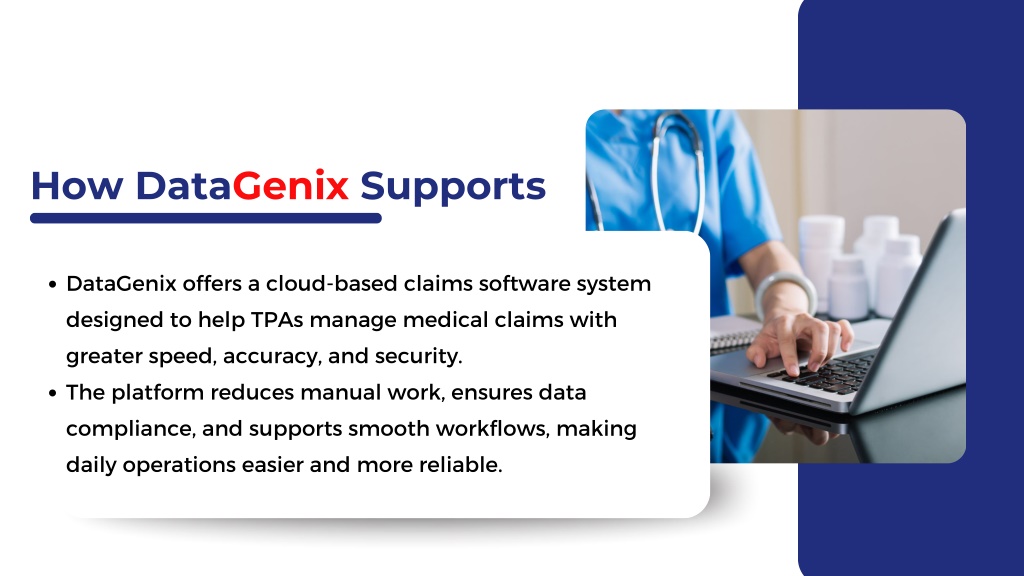 How DataGenix Supports

- DataGenix offers a cloud-based claims software system designed to help TPAs manage medical claims with greater speed, accuracy, and security.
- The platform reduces manual work, ensures data compliance, and supports smooth workflows, making daily operations easier and more reliable.